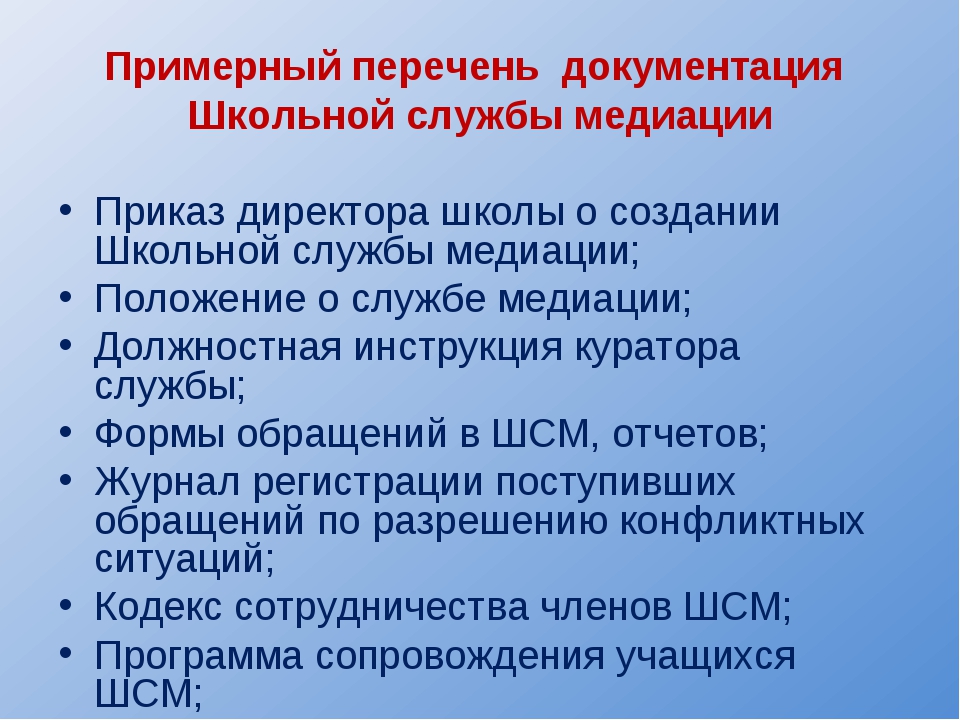 Примерный перечень  документация Школьной службы медиации

• Приказ директора школы о создании Школьной службы медиации;
• Положение о службе медиации;
• Должностная инструкция куратора службы;
• Формы обращений в ШСМ, отчетов;
• Журнал регистрации поступивших обращений по разрешению конфликтных ситуаций;
• Кодекс сотрудничества членов ШСМ;
• Программа сопровождения учащихся ШСМ;